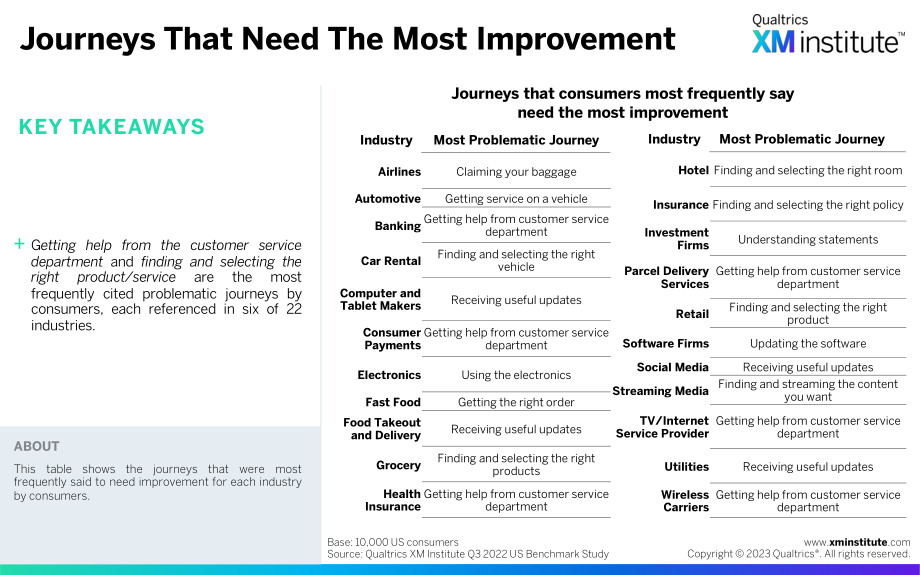 Journeys That Need The Most Improvement

Qualtrics XM institute™

KEY TAKEAWAYS

+ Getting help from the customer service department and finding and selecting the right product/service are the most frequently cited problematic journeys by consumers, each referenced in six of 22 industries.

ABOUT

This table shows the journeys that were most frequently said to need improvement for each industry by consumers.

Journeys that consumers most frequently say need the most improvement

| Industry | Most Problematic Journey |
|---|---|
| Airlines | Claiming your baggage |
| Automotive | Getting service on a vehicle |
| Banking | Getting help from customer service department |
| Car Rental | Finding and selecting the right vehicle |
| Computer and Tablet Makers | Receiving useful updates |
| Consumer Payments | Getting help from customer service department |
| Electronics | Using the electronics |
| Fast Food | Getting the right order |
| Food Takeout and Delivery | Receiving useful updates |
| Grocery | Finding and selecting the right products |
| Health Insurance | Getting help from customer service department |

| Industry | Most Problematic Journey |
|---|---|
| Hotel | Finding and selecting the right room |
| Insurance | Finding and selecting the right policy |
| Investment Firms | Understanding statements |
| Parcel Delivery Services | Getting help from customer service department |
| Retail | Finding and selecting the right product |
| Software Firms | Updating the software |
| Social Media | Receiving useful updates |
| Streaming Media | Finding and streaming the content you want |
| TV/Internet Service Provider | Getting help from customer service department |
| Utilities | Receiving useful updates |
| Wireless Carriers | Getting help from customer service department |

Base: 10,000 US consumers
Source: Qualtrics XM Institute Q3 2022 US Benchmark Study

www.xminstitute.com
Copyright © 2023 Qualtrics®. All rights reserved.